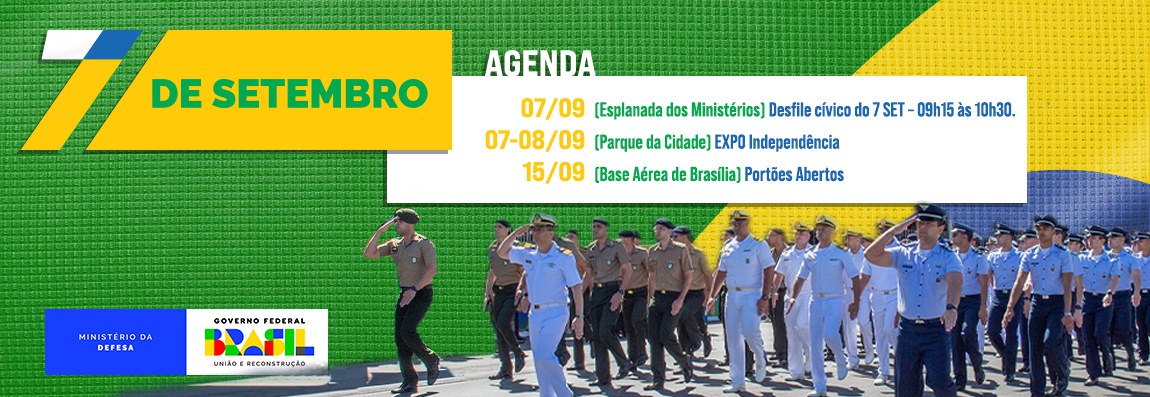 7 DE SETEMBRO

AGENDA

07/09 (Esplanada dos Ministérios) Desfile cívico do 7 SET - 09h15 às 10h30.
07-08/09 (Parque da Cidade) EXPO Independência
15/09 (Base Aérea de Brasília) Portões Abertos

MINISTÉRIO DA DEFESA

GOVERNO FEDERAL
BRASIL
UNIÃO E RECONSTRUÇÃO